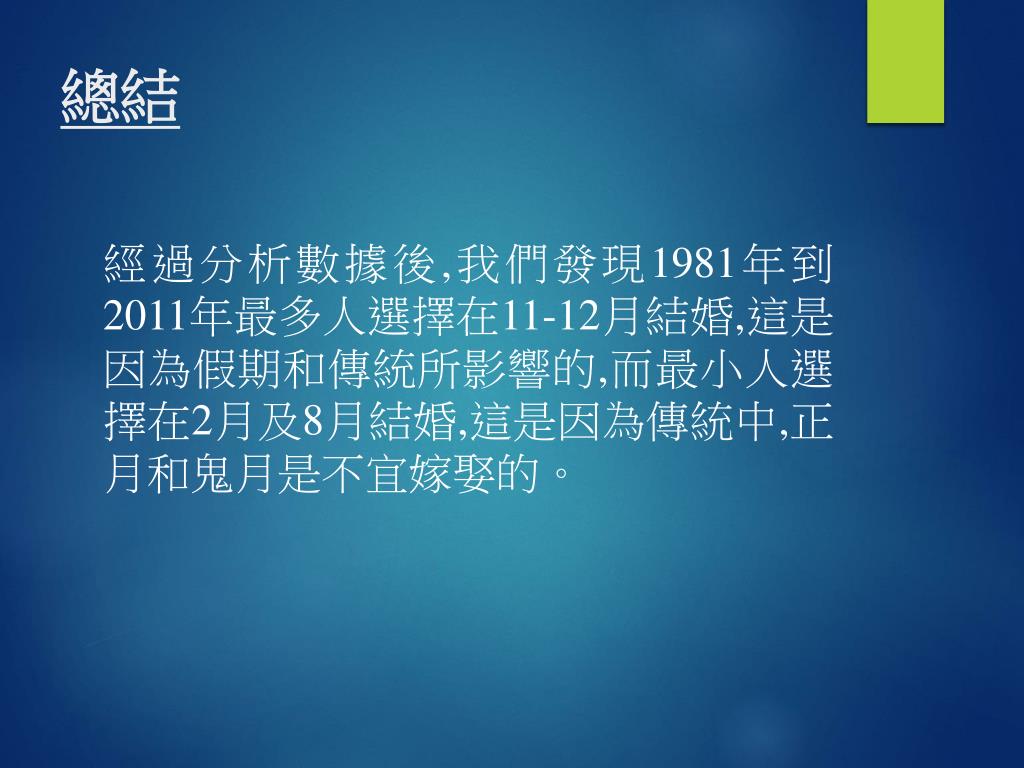 總結

經過分析數據後,我們發現1981年到2011年最多人選擇在11-12月結婚,這是因為假期和傳統所影響的,而最小人選擇在2月及8月結婚,這是因為傳統中,正月和鬼月是不宜嫁娶的。